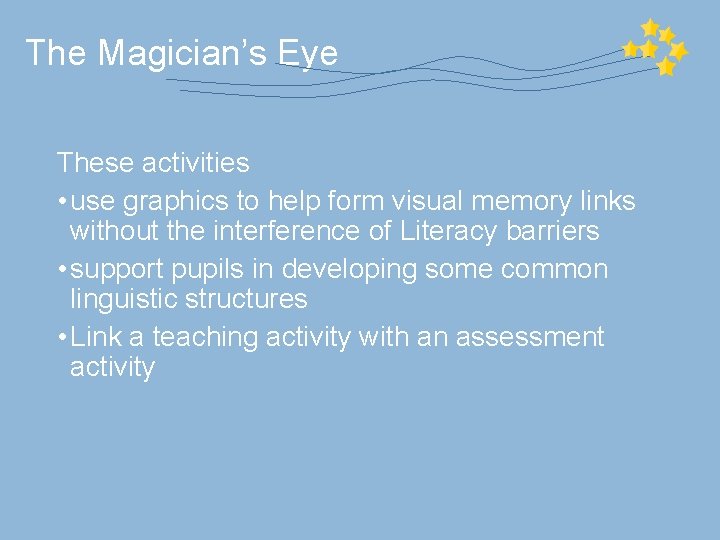 The Magician's Eye

These activities

• use graphics to help form visual memory links without the interference of Literacy barriers
• support pupils in developing some common linguistic structures
• Link a teaching activity with an assessment activity